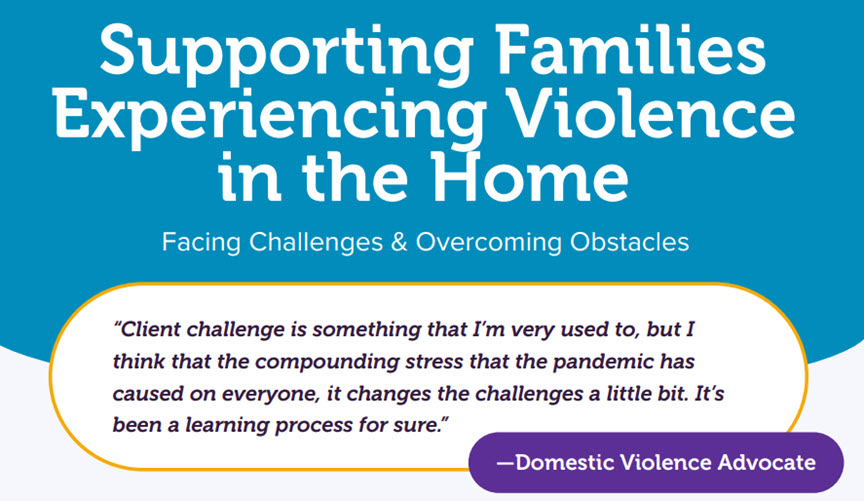 Supporting Families Experiencing Violence in the Home

Facing Challenges & Overcoming Obstacles

"Client challenge is something that I'm very used to, but I think that the compounding stress that the pandemic has caused on everyone, it changes the challenges a little bit. It's been a learning process for sure."

—Domestic Violence Advocate